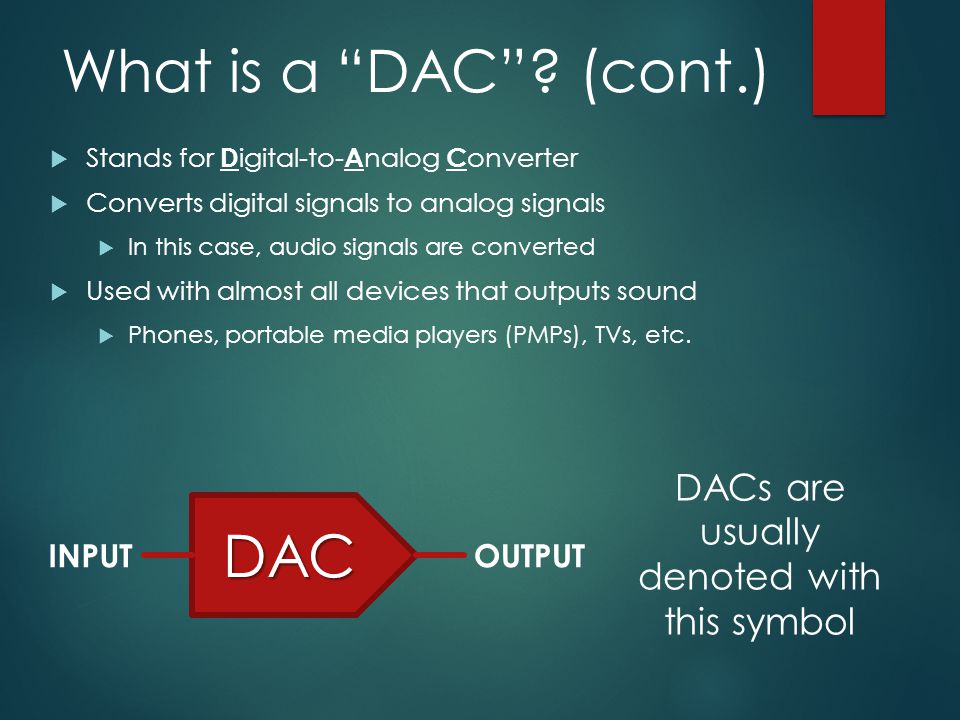 What is a “DAC”? (cont.)

Stands for Digital-to-Analog Converter

Converts digital signals to analog signals

In this case, audio signals are converted

Used with almost all devices that outputs sound

Phones, portable media players (PMPs), TVs, etc.

INPUT

DAC

OUTPUT

DACs are usually denoted with this symbol